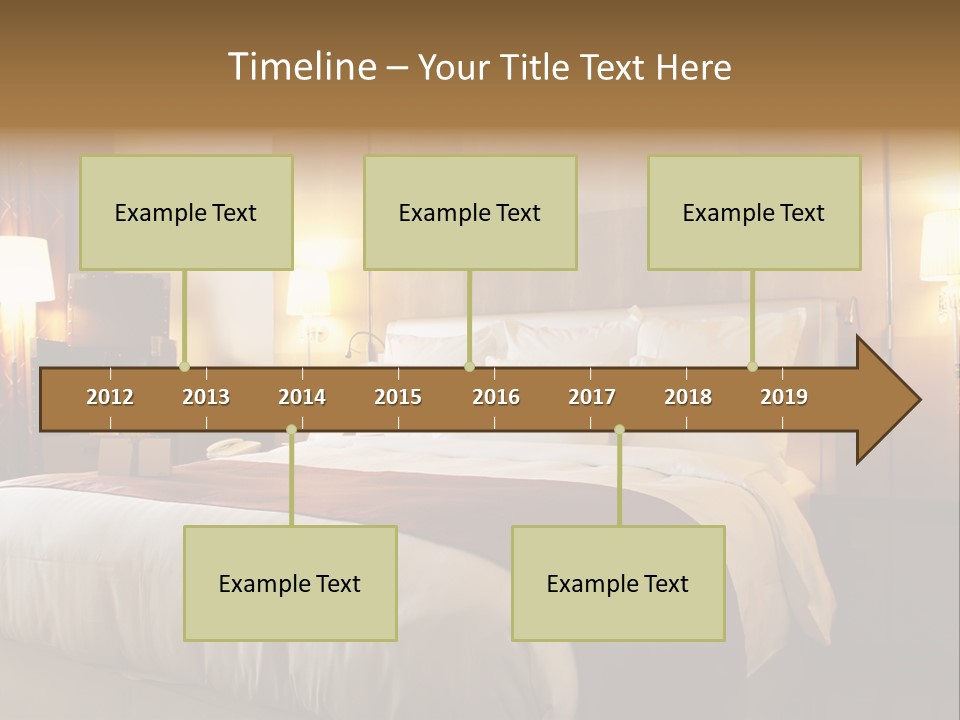 Timeline – Your Title Text Here

Example Text

Example Text

Example Text

2012 2013 2014 2015 2016 2017 2018 2019

Example Text

Example Text